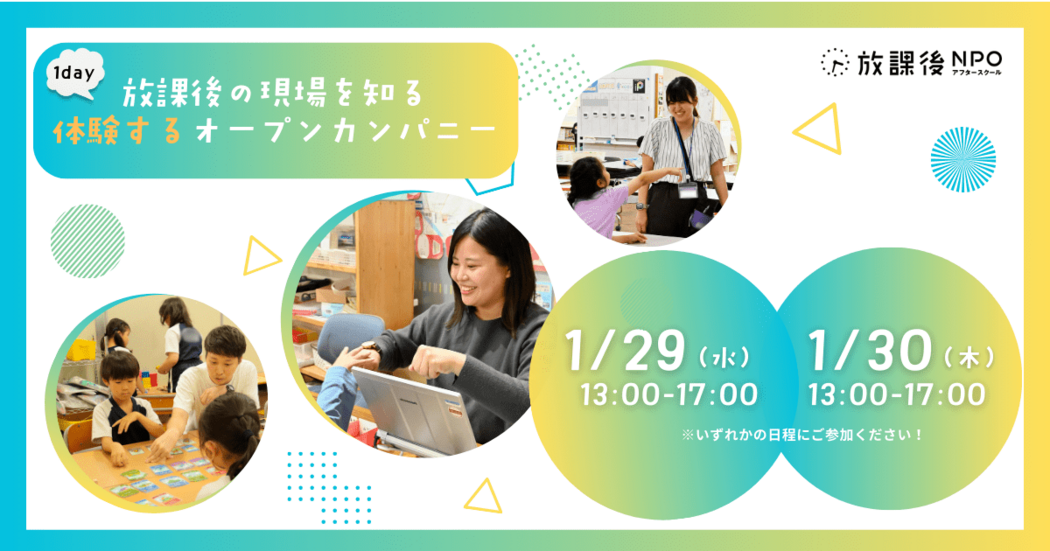 1day
放課後の現場を知る
体験するオープンカンパニー

放課後NPO
アフタースクール

1/29（水）
13:00-17:00

1/30（木）
13:00-17:00

※いずれかの日程にご参加ください！